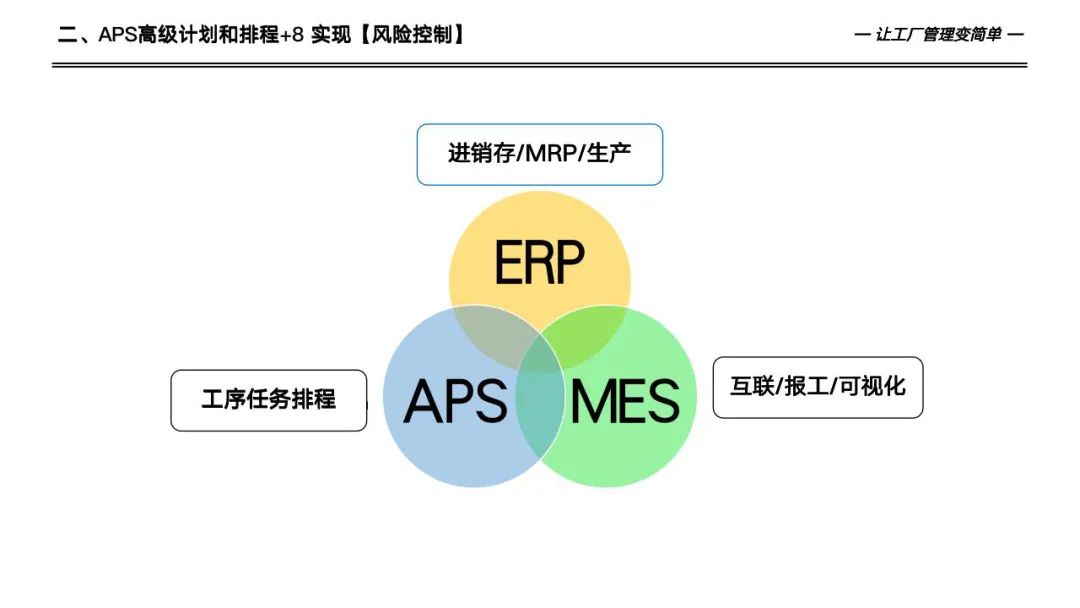 二、APS高级计划和排程+8 实现【风险控制】

— 让工厂管理变简单 —

进销存/MRP/生产

ERP

工序任务排程

APS

MES

互联/报工/可视化